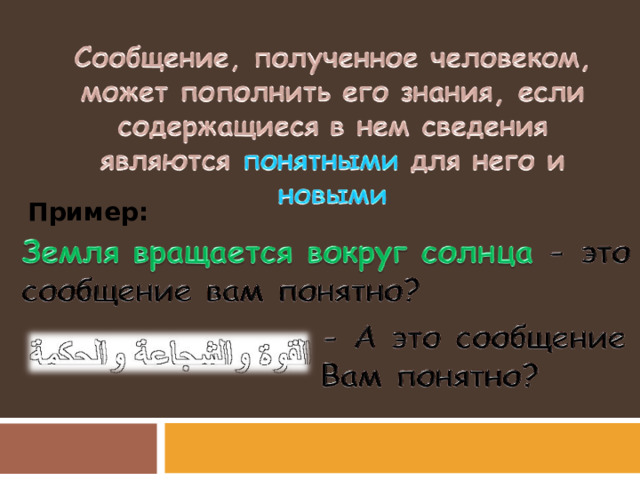 Сообщение, полученное человеком, может пополнить его знания, если содержащиеся в нем сведения являются понятными для него и новыми

Пример:

Земля вращается вокруг солнца - это сообщение вам понятно?

القوة و الشجاعة و الحكمة - А это сообщение Вам понятно?